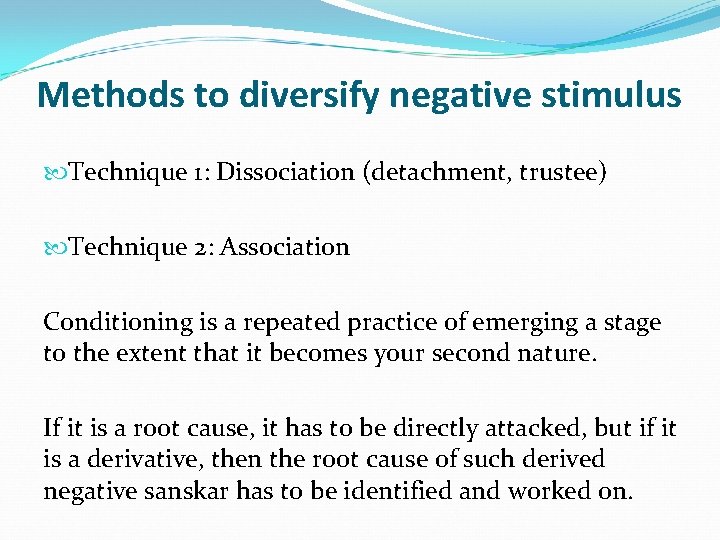 Methods to diversify negative stimulus

Technique 1: Dissociation (detachment, trustee)

Technique 2: Association

Conditioning is a repeated practice of emerging a stage to the extent that it becomes your second nature.

If it is a root cause, it has to be directly attacked, but if it is a derivative, then the root cause of such derived negative sanskar has to be identified and worked on.